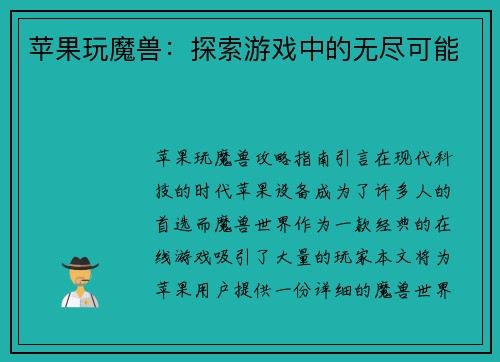 苹果玩魔兽：探索游戏中的无尽可能

苹果玩魔兽攻略指南引言在现代科技的时代苹果设备成为了许多人的首选而魔兽世界作为一款经典的在线游戏吸引了大量的玩家本文将为苹果用户提供一份详细的魔兽世界